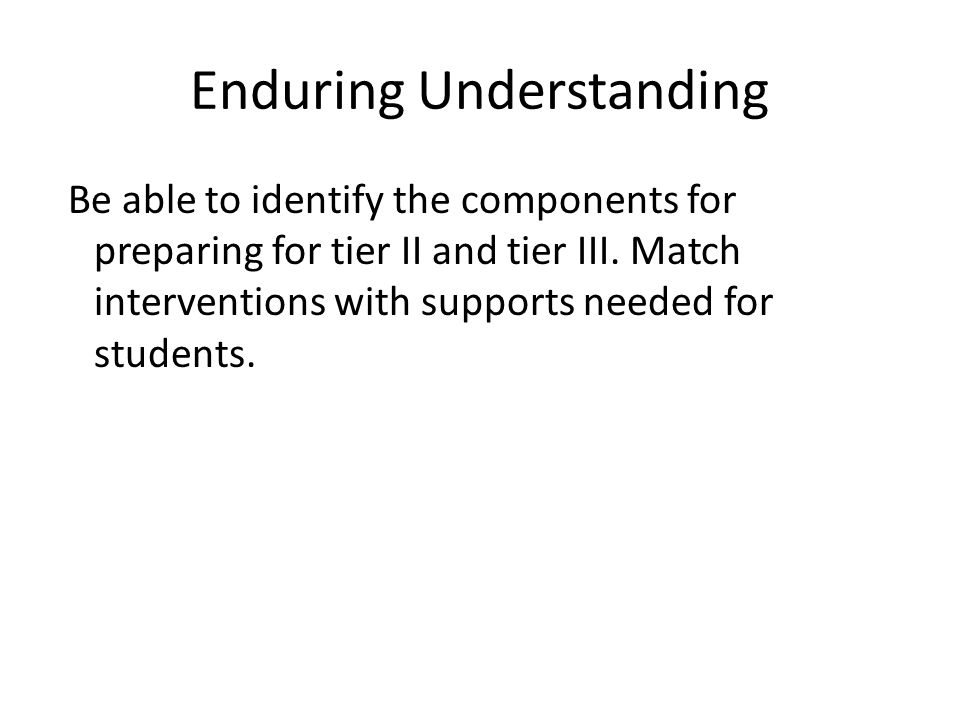 Enduring Understanding

Be able to identify the components for preparing for tier II and tier III. Match interventions with supports needed for students.